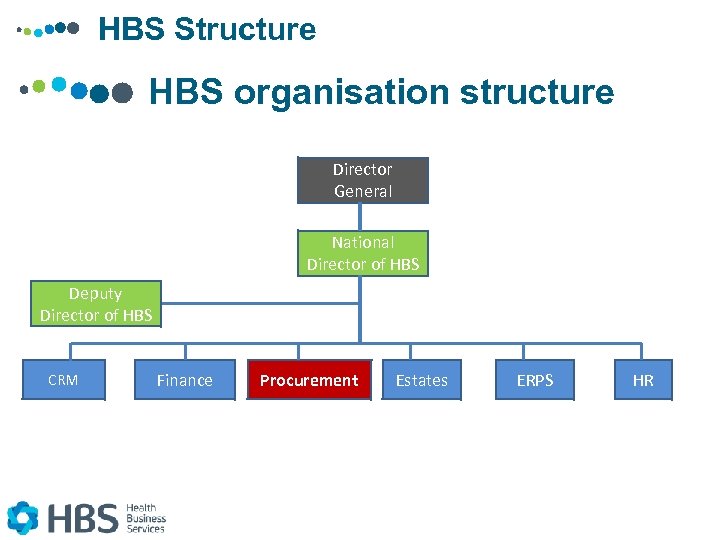 HBS Structure

HBS organisation structure

Director General

National Director of HBS

Deputy Director of HBS

CRM

Finance

Procurement

Estates

ERPS

HR

HBS Health Business Services